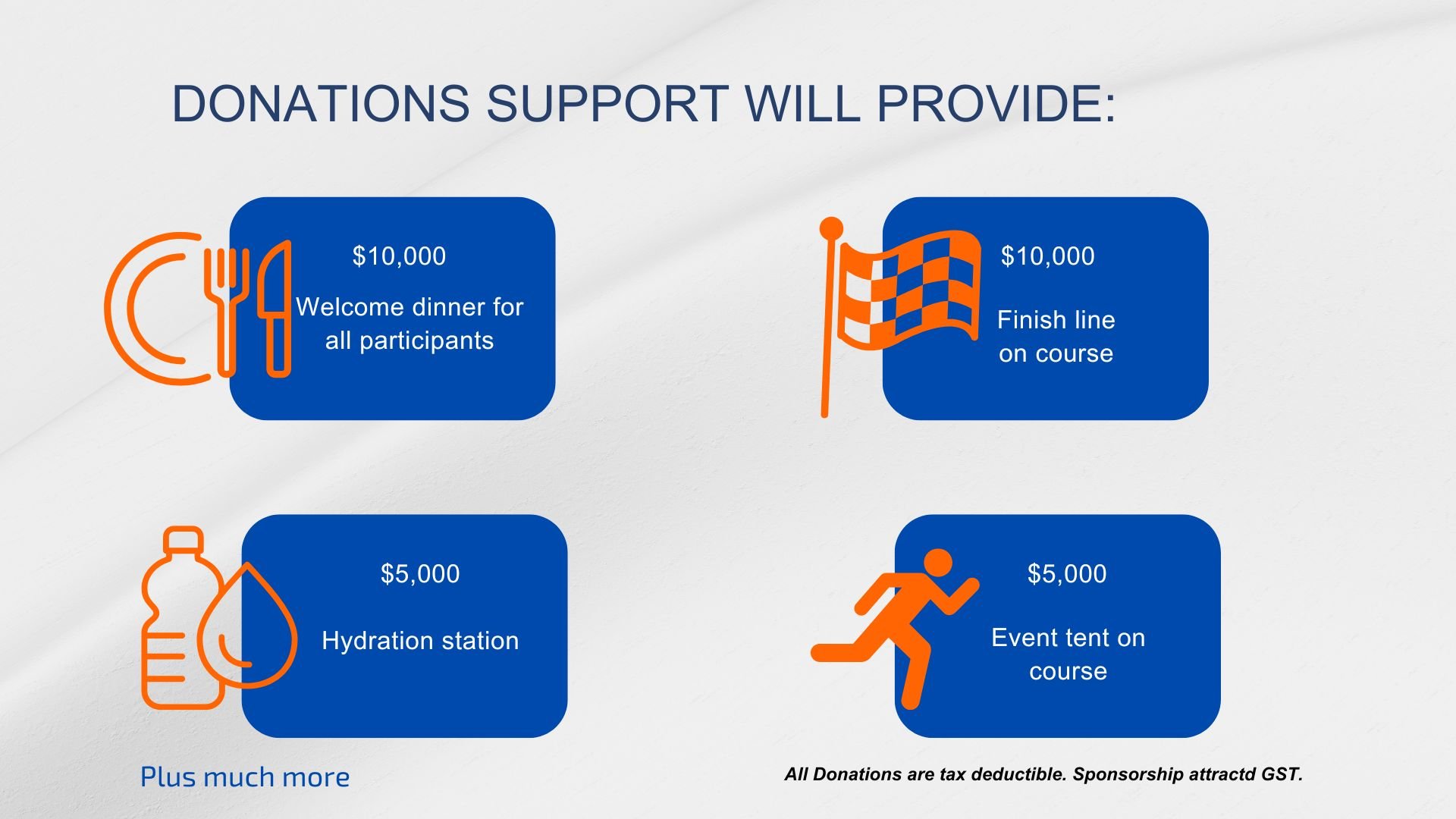 DONATIONS SUPPORT WILL PROVIDE:

$10,000

Welcome dinner for all participants

$10,000

Finish line on course

$5,000

Hydration station

$5,000

Event tent on course

Plus much more

All Donations are tax deductible. Sponsorship attractd GST.